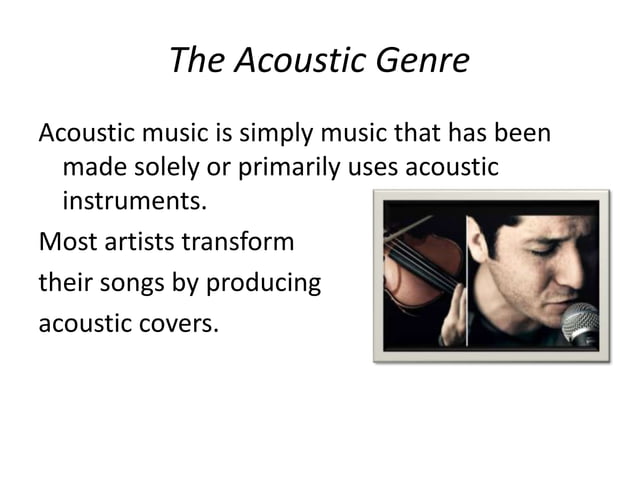 The Acoustic Genre

Acoustic music is simply music that has been made solely or primarily uses acoustic instruments.

Most artists transform

their songs by producing

acoustic covers.